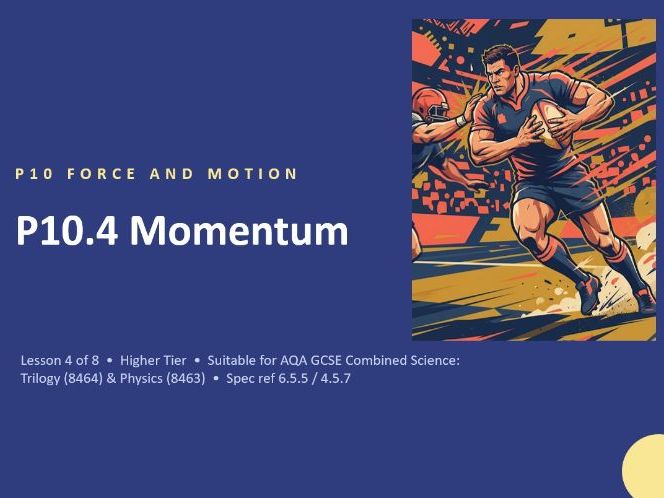 P10 FORCE AND MOTION

P10.4 Momentum

Lesson 4 of 8 • Higher Tier • Suitable for AQA GCSE Combined Science: Trilogy (8464) & Physics (8463) • Spec ref 6.5.5 / 4.5.7